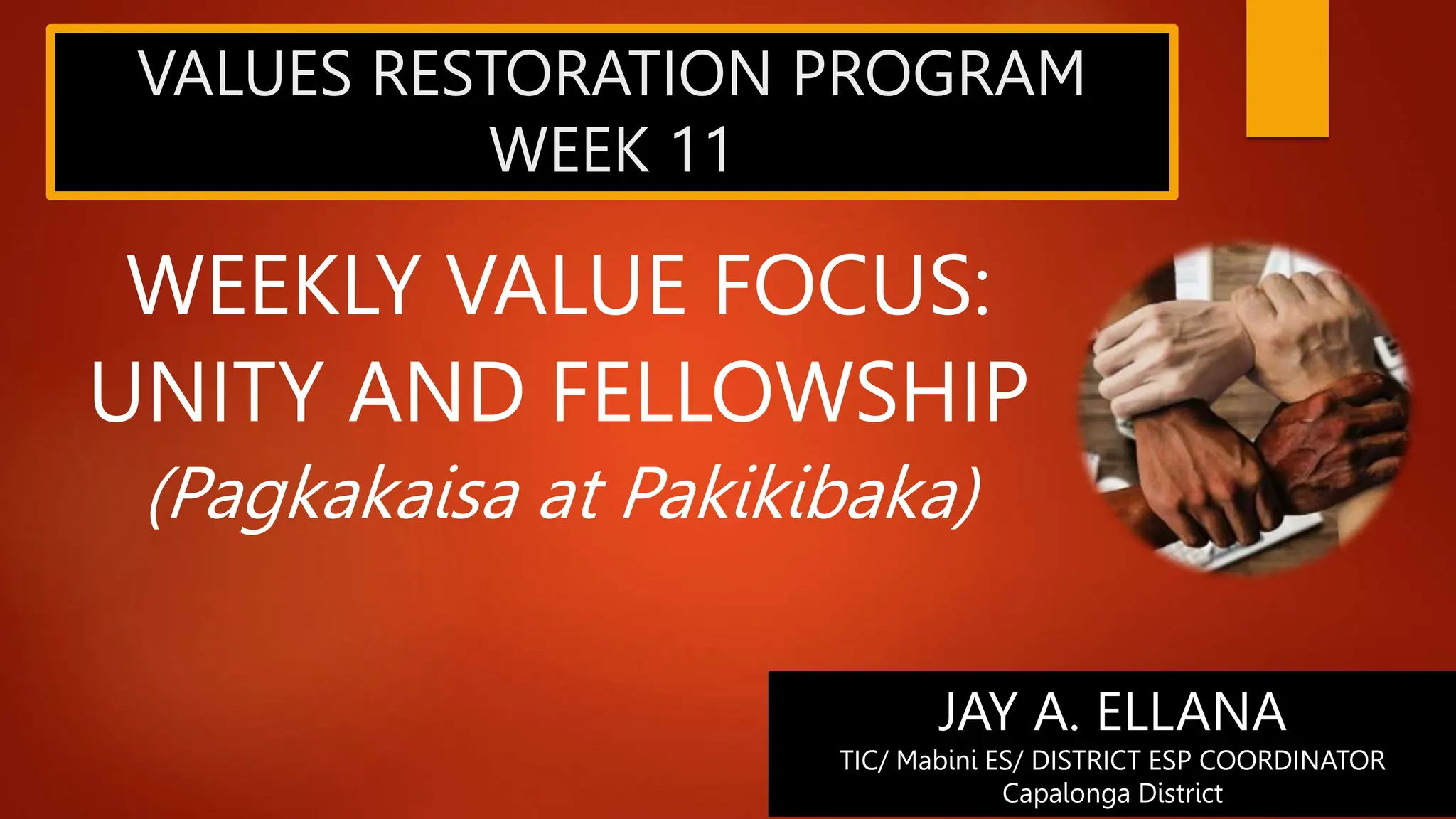 VALUES RESTORATION PROGRAM
WEEK 11

WEEKLY VALUE FOCUS:
UNITY AND FELLOWSHIP
(Pagkakaisa at Pakikibaka)

JAY A. ELLANA
TIC/ Mabini ES/ DISTRICT ESP COORDINATOR
Capalonga District